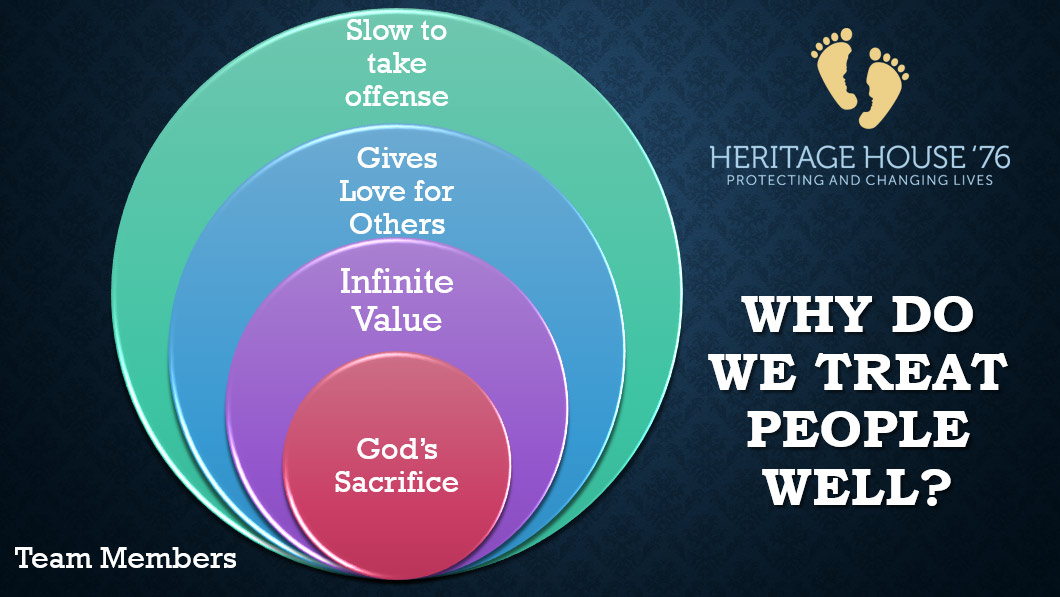 Slow to take offense

Gives Love for Others

Infinite Value

God's Sacrifice

Team Members

HERITAGE HOUSE '76
PROTECTING AND CHANGING LIVES

WHY DO WE TREAT PEOPLE WELL?